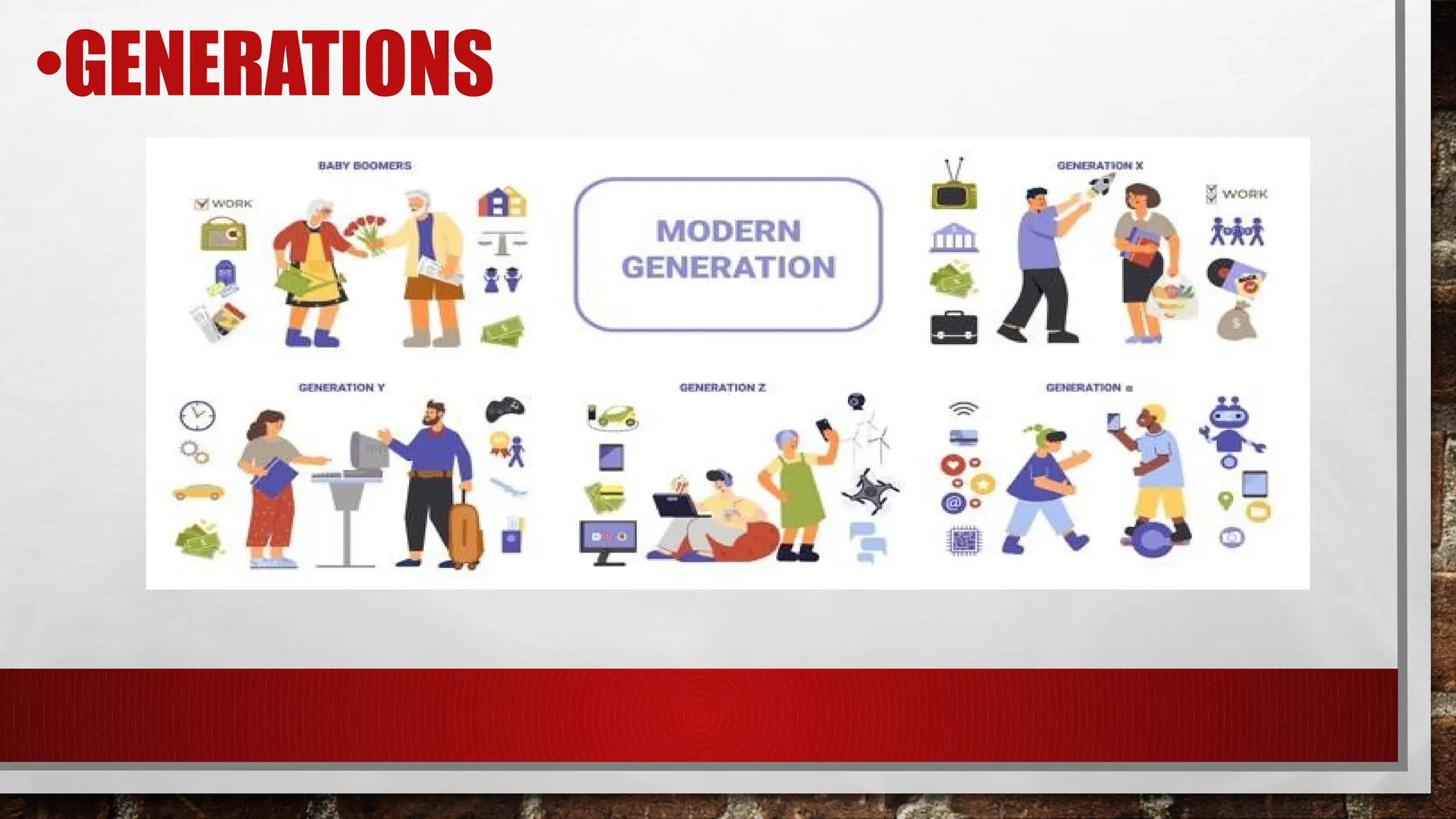 •GENERATIONS

BABY BOOMERS

WORK

MODERN GENERATION

GENERATION X

WORK

GENERATION Y

GENERATION Z

GENERATION α